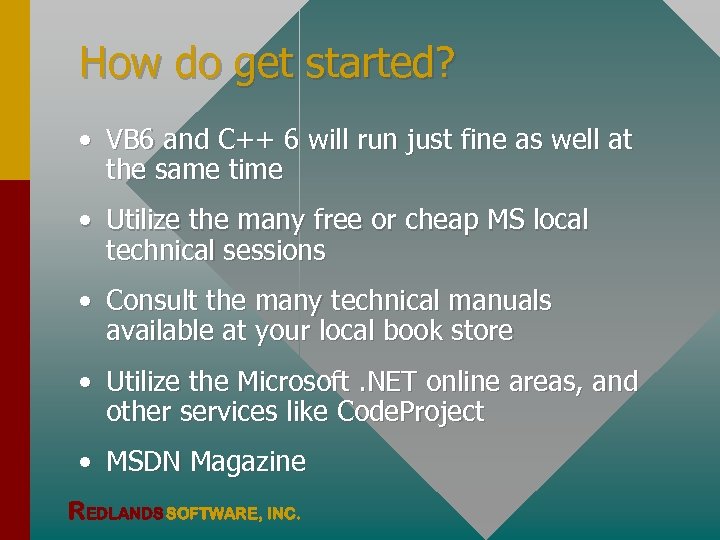 How do get started?

• VB6 and C++ 6 will run just fine as well at the same time

• Utilize the many free or cheap MS local technical sessions

• Consult the many technical manuals available at your local book store

• Utilize the Microsoft .NET online areas, and other services like CodeProject

• MSDN Magazine

REDLANDS SOFTWARE, INC.